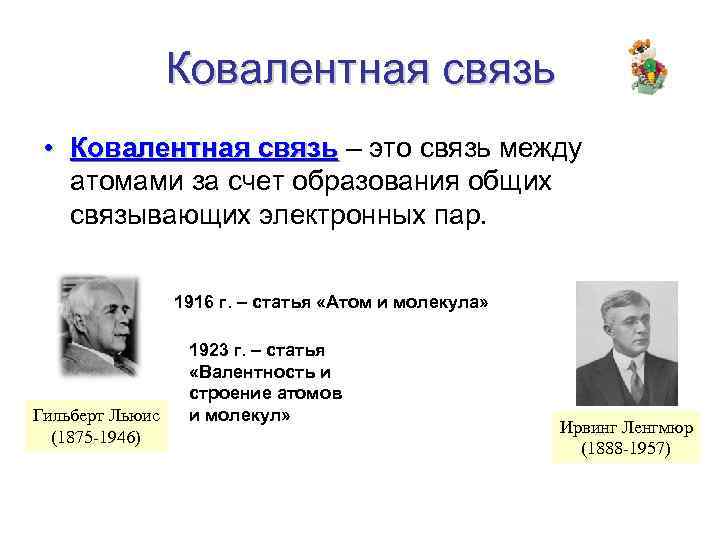 Ковалентная связь

• Ковалентная связь – это связь между атомами за счет образования общих связывающих электронных пар.

1916 г. – статья «Атом и молекула»

1923 г. – статья «Валентность и строение атомов и молекул»

Гильберт Льюис (1875-1946)

Ирвинг Ленгмюр (1888-1957)